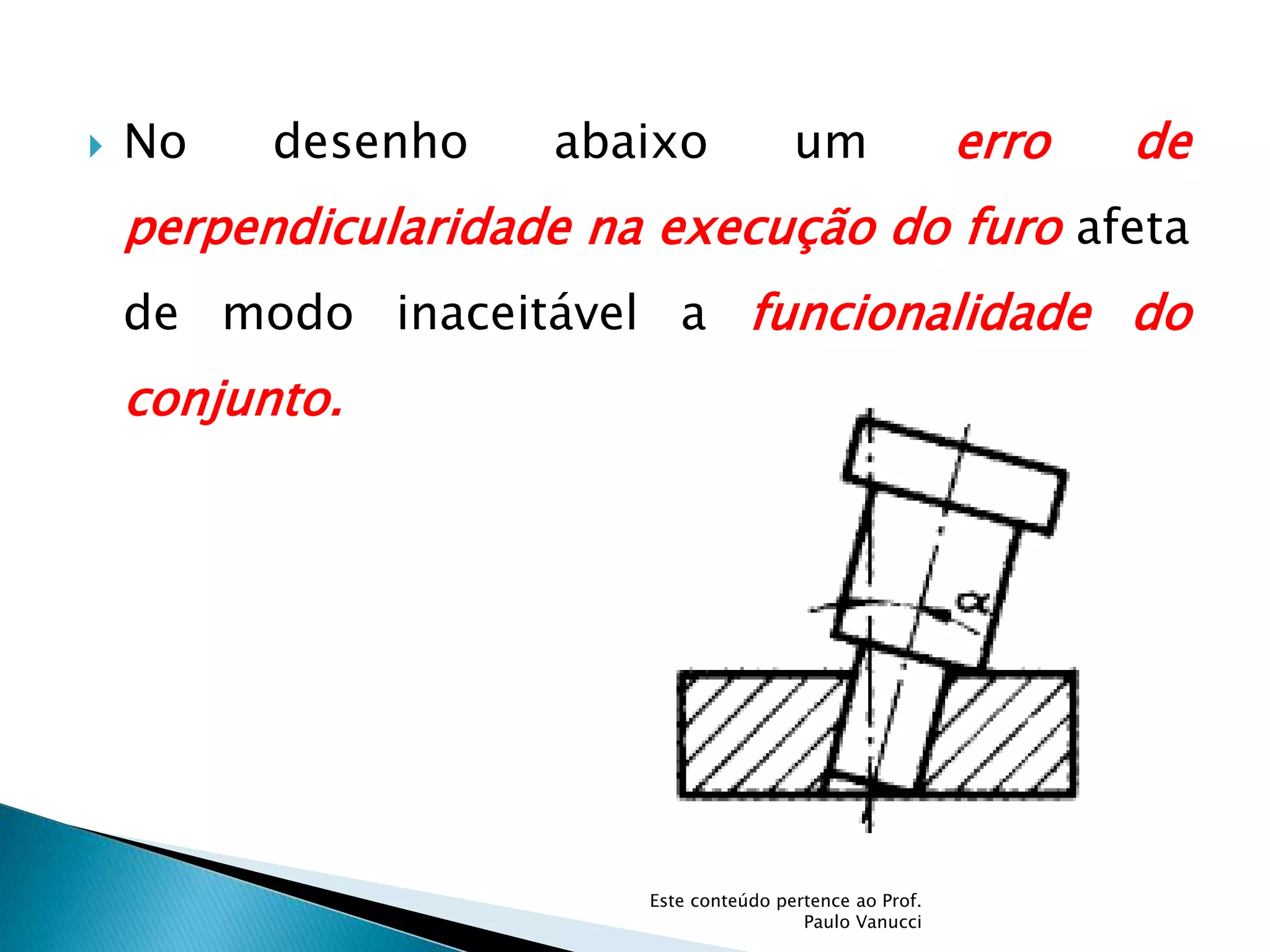 No desenho abaixo um erro de perpendicularidade na execução do furo afeta de modo inaceitável a funcionalidade do conjunto.

$\alpha$

Este conteúdo pertence ao Prof. Paulo Vanucci